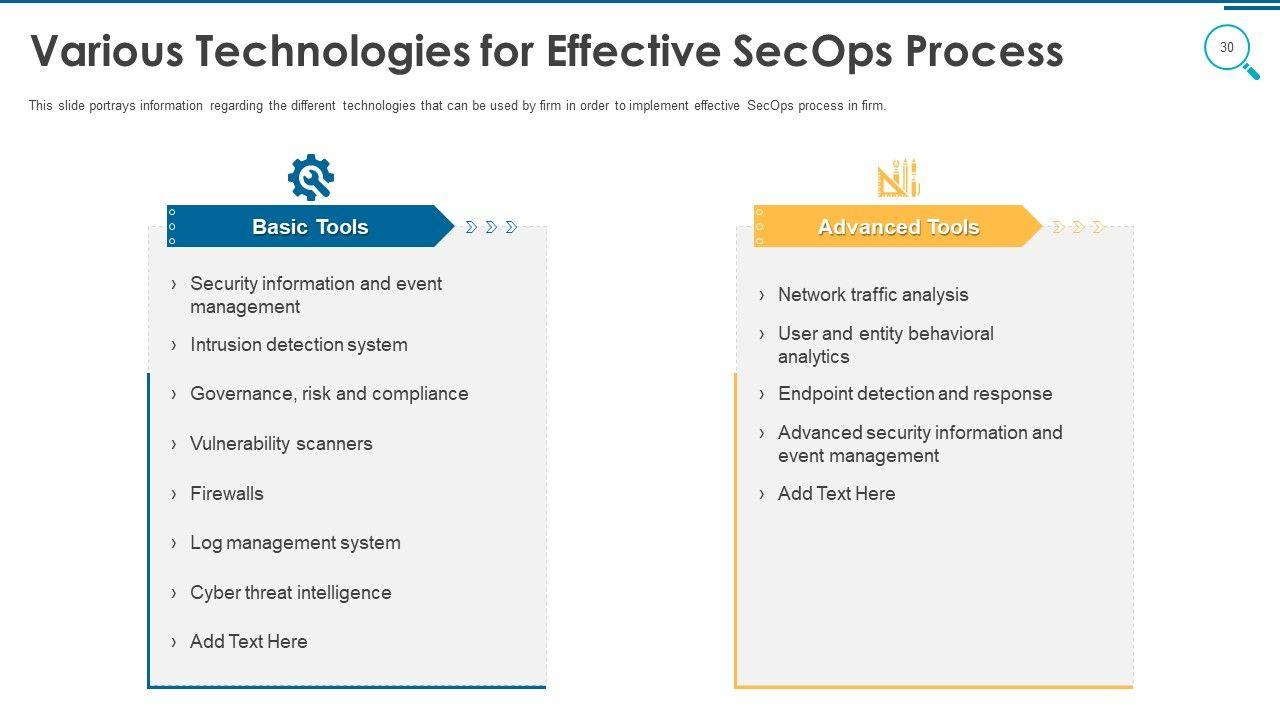 Various Technologies for Effective SecOps Process

30

This slide portrays information regarding the different technologies that can be used by firm in order to implement effective SecOps process in firm.

Basic Tools

› Security information and event management
› Intrusion detection system
› Governance, risk and compliance
› Vulnerability scanners
› Firewalls
› Log management system
› Cyber threat intelligence
› Add Text Here

Advanced Tools

› Network traffic analysis
› User and entity behavioral analytics
› Endpoint detection and response
› Advanced security information and event management
› Add Text Here